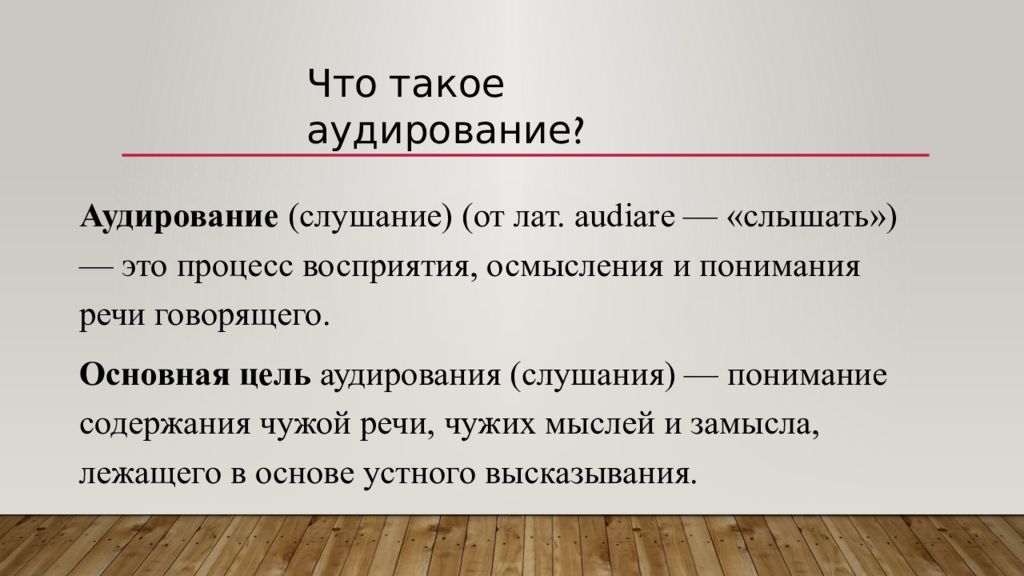 Что такое аудирование?

Аудирование (слушание) (от лат. audiare — «слышать») — это процесс восприятия, осмысления и понимания речи говорящего.

Основная цель аудирования (слушания) — понимание содержания чужой речи, чужих мыслей и замысла, лежащего в основе устного высказывания.